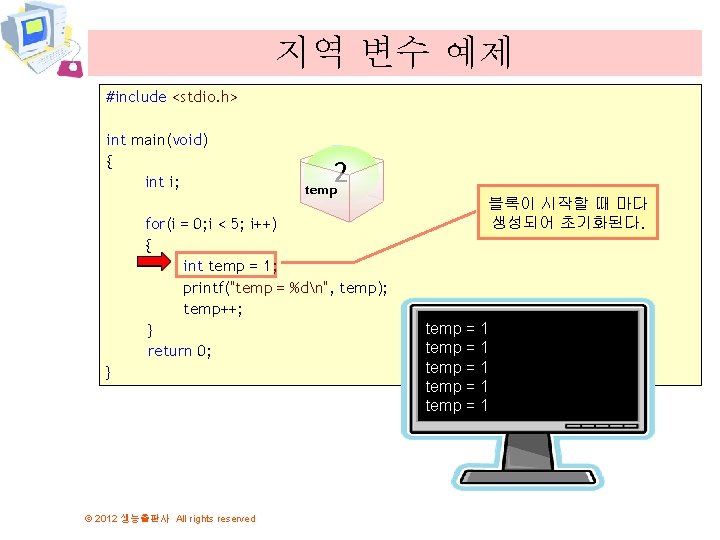 지역 변수 예제

#include <stdio.h>

int main(void)
{
int i;

for(i = 0;i < 5; i++)
{
int temp = 1;
printf("temp = %d\n", temp);
temp++;
}
return 0;
}

2
temp

블록이 시작할 때 마다 생성되어 초기화된다.

temp = 1
temp = 1
temp = 1
temp = 1
temp = 1

© 2012 생능출판사 All rights reserved